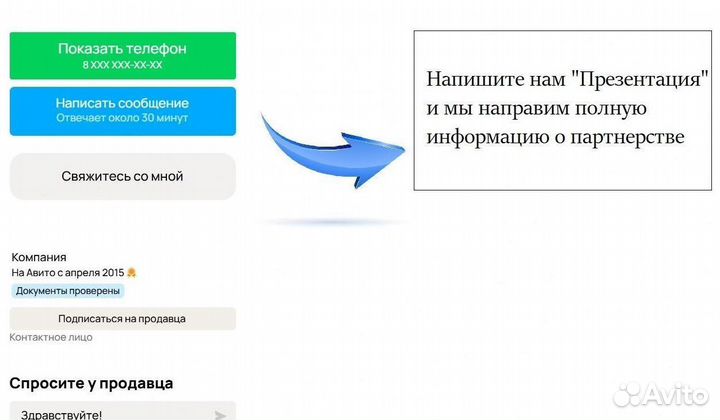 Показать телефон
8 XXX XXX-XX-XX

Написать сообщение
Отвечает около 30 минут

Свяжитесь со мной

Напишите нам "Презентация" и мы направим полную информацию о партнерстве

Компания
На Авито с апреля 2015

Документы проверены

Подписаться на продавца

Контактное лицо

Спросите у продавца

Здравствуйте!

Avito